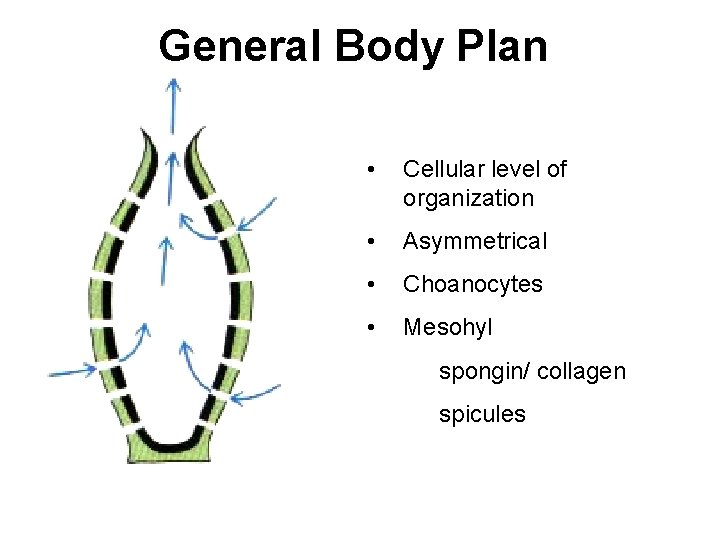 General Body Plan

• Cellular level of organization
• Asymmetrical
• Choanocytes
• Mesohyl

spongin/ collagen

spicules